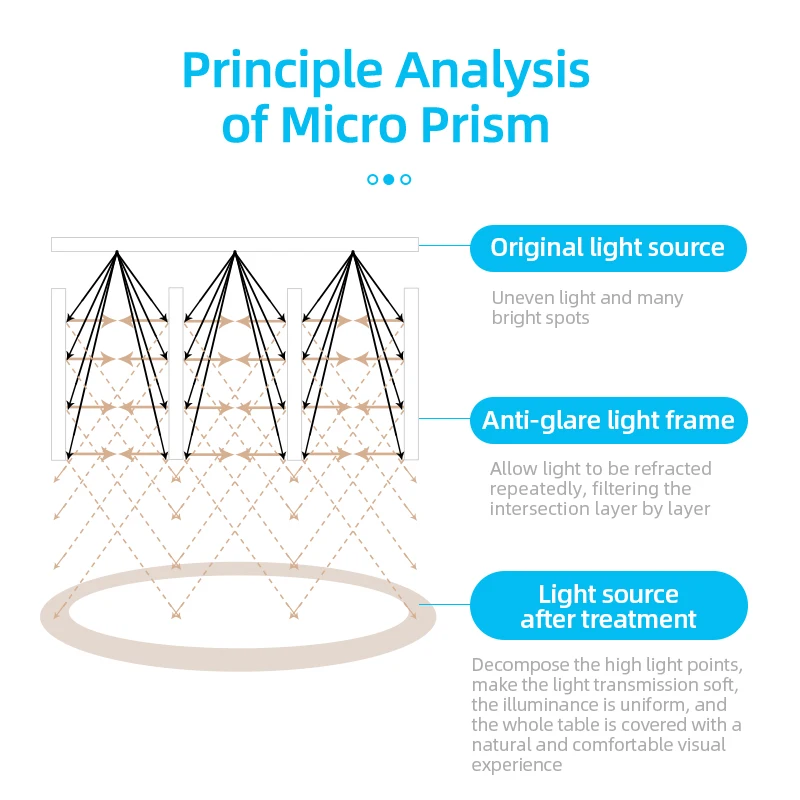 Principle Analysis of Micro Prism

Original light source

Uneven light and many bright spots

Anti-glare light frame

Allow light to be refracted repeatedly, filtering the intersection layer by layer

Light source after treatment

Decompose the high light points, make the light transmission soft, the illuminance is uniform, and the whole table is covered with a natural and comfortable visual experience